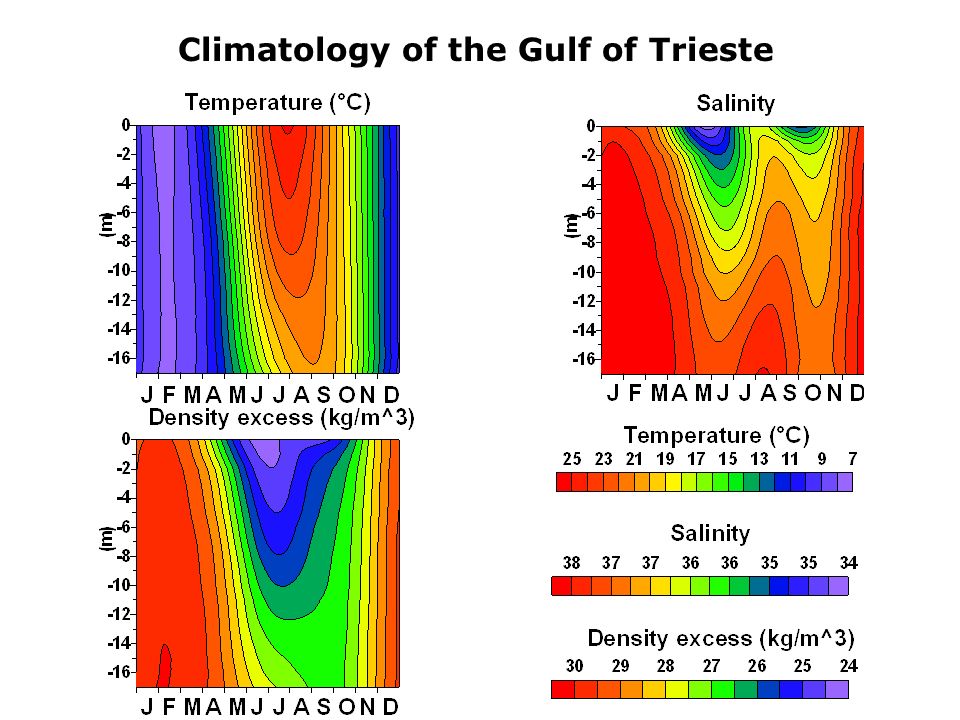 Climatology of the Gulf of Trieste

Temperature (°C)

0
-2
-4
-6
-8
-10
-12
-14
-16
(m)
J F M A M J J A S O N D

Salinity

0
-2
-4
-6
-8
-10
-12
-14
-16
(m)
J F M A M J J A S O N D

Density excess (kg/m^3)

0
-2
-4
-6
-8
-10
-12
-14
-16
(m)
J F M A M J J A S O N D

Temperature (°C)
25 23 21 19 17 15 13 11 9 7

Salinity
38 37 37 36 36 35 35 34

Density excess (kg/m^3)
30 29 28 27 26 25 24